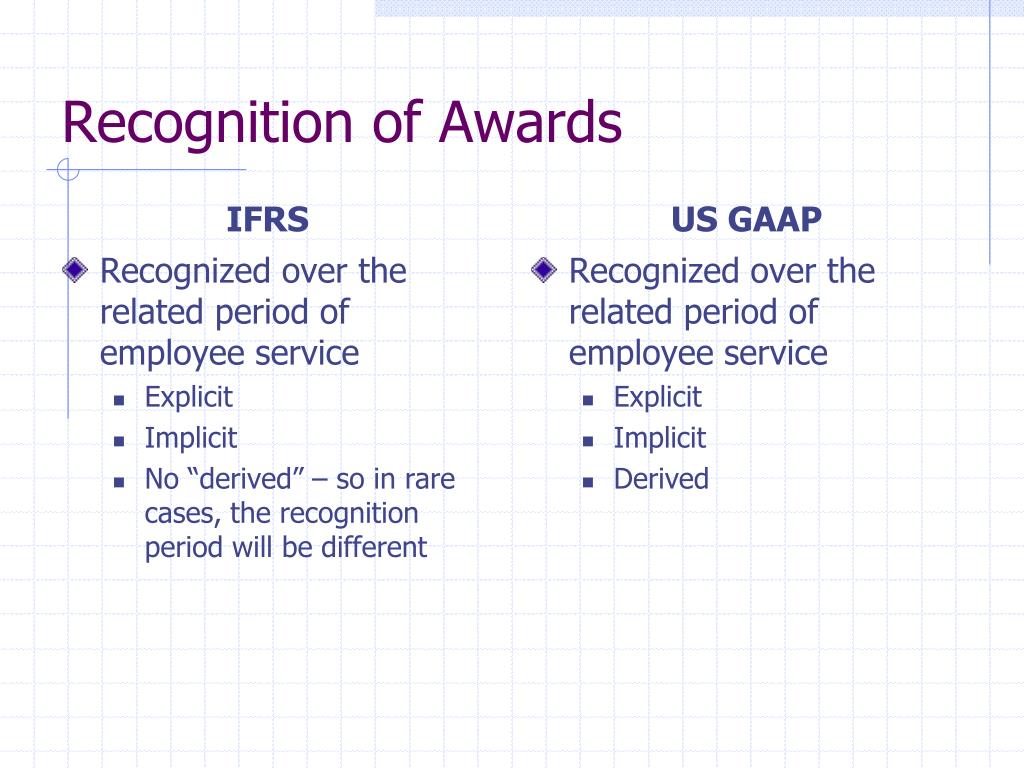 Recognition of Awards

IFRS

Recognized over the related period of employee service

Explicit

Implicit

No “derived” – so in rare cases, the recognition period will be different

US GAAP

Recognized over the related period of employee service

Explicit

Implicit

Derived